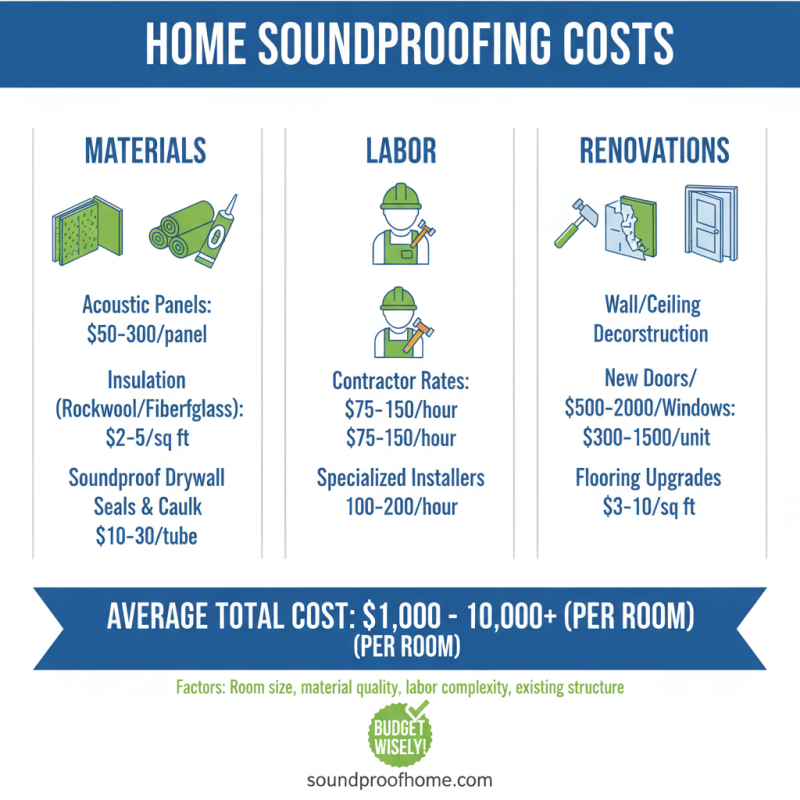 HOME SOUNDPROOFING COSTS

MATERIALS

Acoustic Panels: $50-300/panel

Insulation (Rockwool/Fiberfglass): $2-5/sq ft

Soundproof Drywall Seals & Caulk $10-30/tube

LABOR

Contractor Rates: $75-150/hour $75-150/hour

Specialized Installers 100-200/hour

RENOVATIONS

Wall/Ceiling Decorstruction

New Doors/ $500-2000/Windows: $300-1500/unit

Flooring Upgrades $3-10/sq ft

AVERAGE TOTAL COST: $1,000 - 10,000+ (PER ROOM) (PER ROOM)

Factors: Room size, material quality, labor complexity, existing structure

BUDGET WISELY!

soundproofhome.com